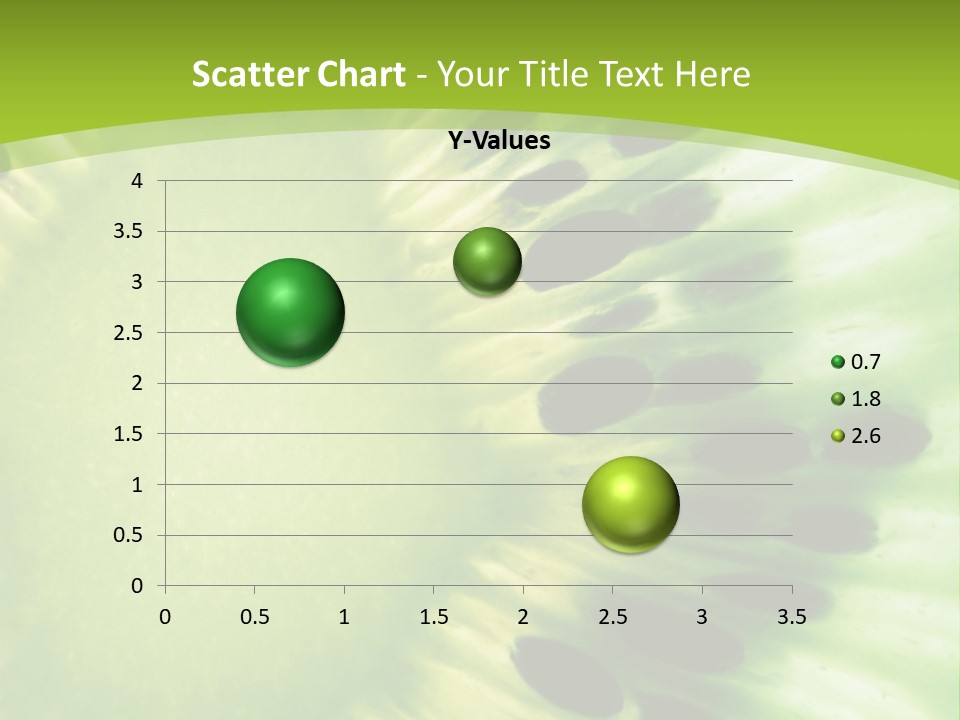 Scatter Chart - Your Title Text Here

Y-Values

4
3.5
3
2.5
2
1.5
1
0.5
0

0 0.5 1 1.5 2 2.5 3 3.5

0.7
1.8
2.6